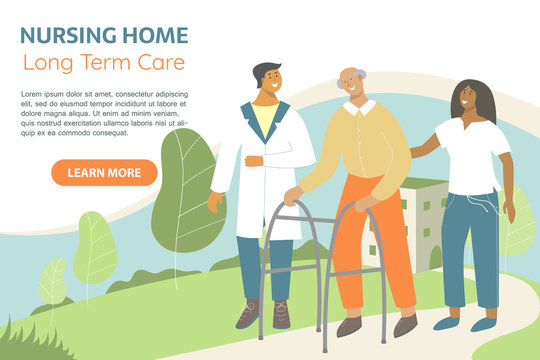 NURSING HOME
Long Term Care

Lorem ipsum dolor sit amet, consectetur adipiscing elit, sed do eiusmod tempor incididunt ut labore et dolore magna aliqua. Ut enim ad minim veniam, quis nostrud exercitation ullamco laboris nisi ut aliquip ex ea commodo consequat.

LEARN MORE